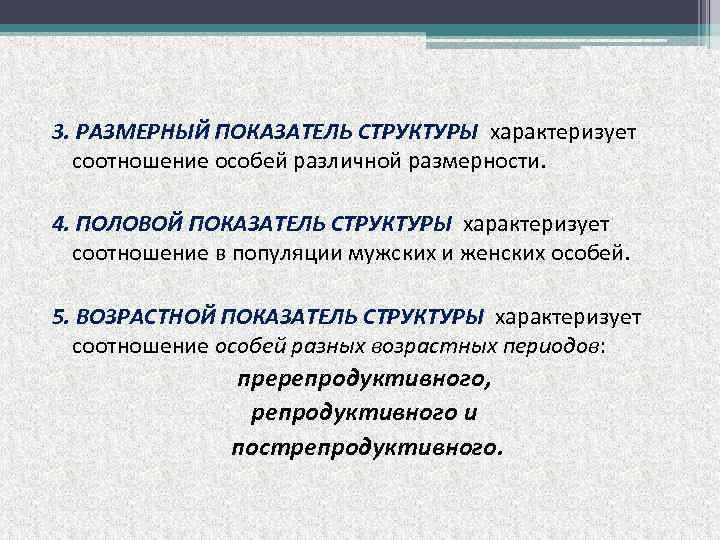 3. РАЗМЕРНЫЙ ПОКАЗАТЕЛЬ СТРУКТУРЫ характеризует соотношение особей различной размерности.

4. ПОЛОВОЙ ПОКАЗАТЕЛЬ СТРУКТУРЫ характеризует соотношение в популяции мужских и женских особей.

5. ВОЗРАСТНОЙ ПОКАЗАТЕЛЬ СТРУКТУРЫ характеризует соотношение особей разных возрастных периодов:

пререпродуктивного,
репродуктивного и
пострепродуктивного.